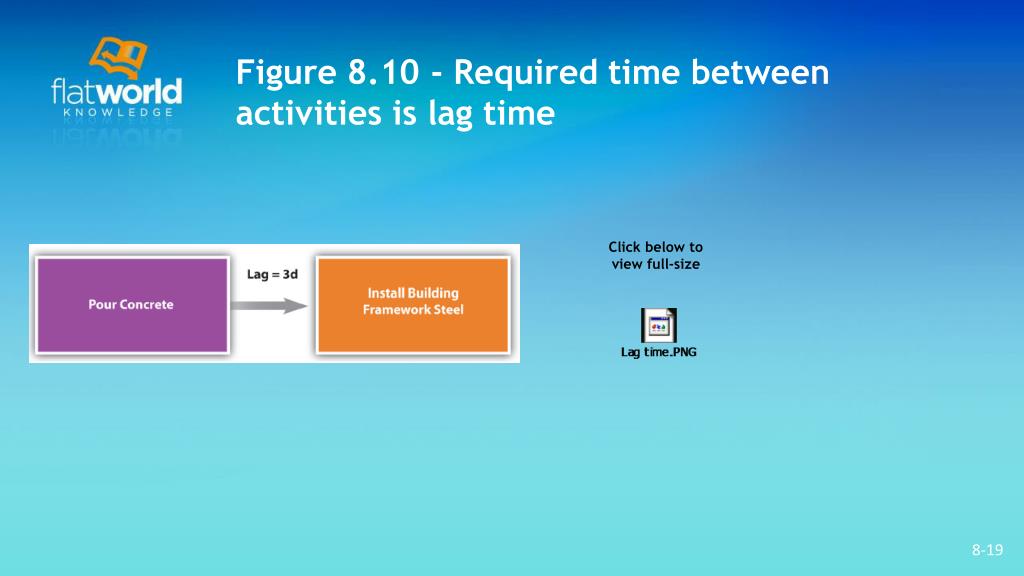 flatworld
KNOWLEDGE

Figure 8.10 - Required time between activities is lag time

Pour Concrete

Lag = 3d

Install Building Framework Steel

Click below to view full-size

Lag time.PNG

8-19